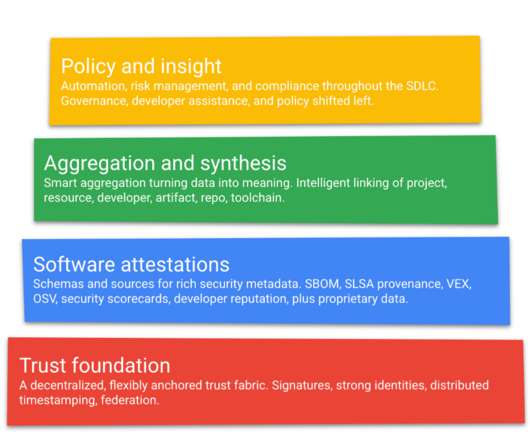 Policy and insight
Automation, risk management, and compliance throughout the SDLC. Governance, developer assistance, and policy shifted left.

Aggregation and synthesis
Smart aggregation turning data into meaning. Intelligent linking of project, resource, developer, artifact, repo, toolchain.

Software attestations
Schemas and sources for rich security metadata. SBOM, SLSA provenance, VEX, OSV, security scorecards, developer reputation, plus proprietary data.

Trust foundation
A decentralized, flexibly anchored trust fabric. Signatures, strong identities, distributed timestamping, federation.